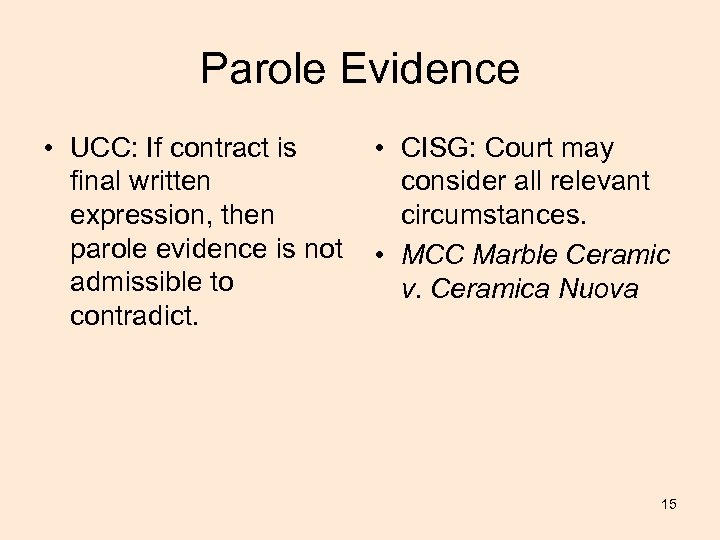 Parole Evidence

• UCC: If contract is final written expression, then parole evidence is not admissible to contradict.

• CISG: Court may consider all relevant circumstances.
• MCC Marble Ceramic v. Ceramica Nuova

15